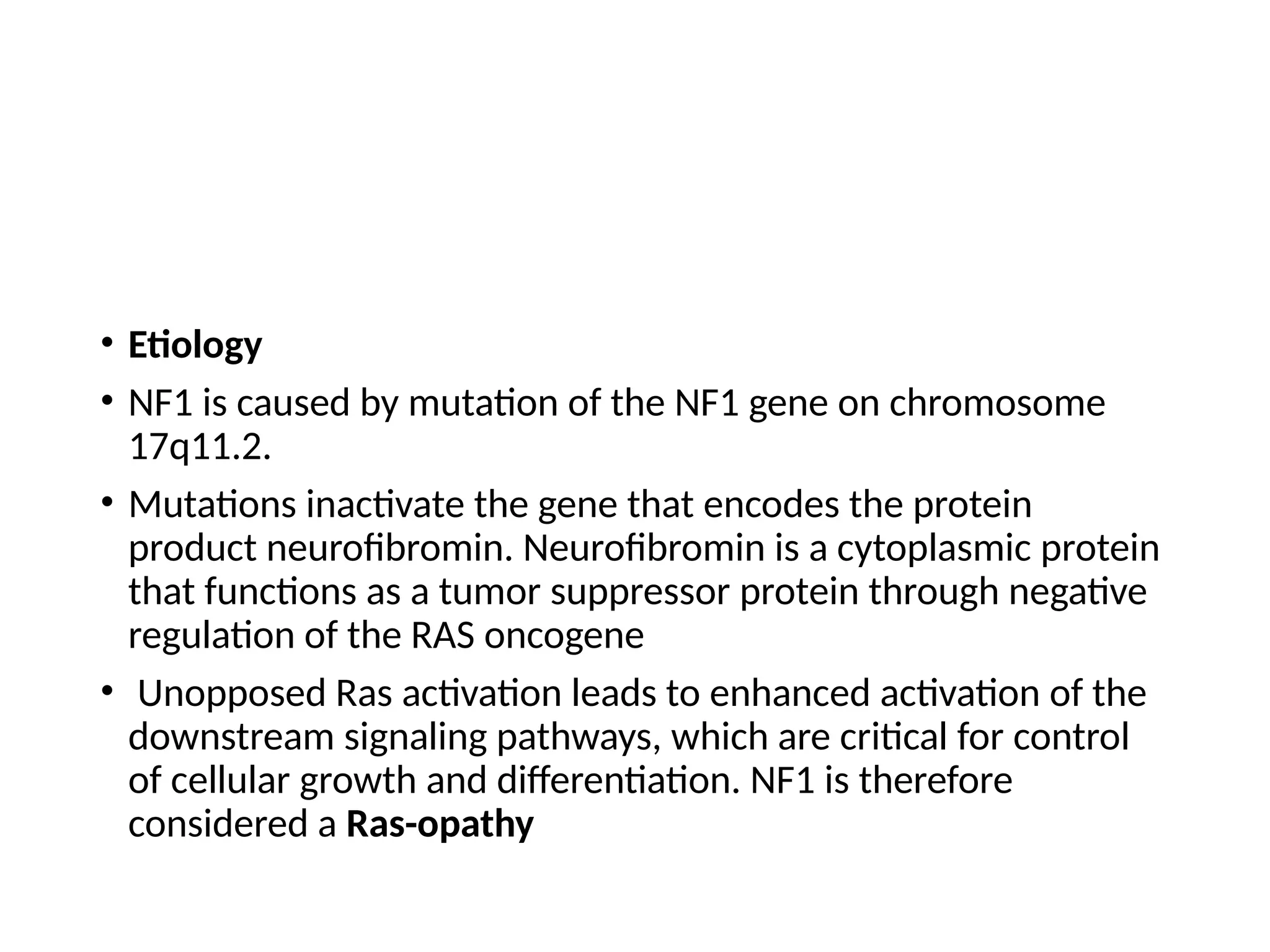 • Etiology

• NF1 is caused by mutation of the NF1 gene on chromosome 17q11.2.

• Mutations inactivate the gene that encodes the protein product neurofibromin. Neurofibromin is a cytoplasmic protein that functions as a tumor suppressor protein through negative regulation of the RAS oncogene

• Unopposed Ras activation leads to enhanced activation of the downstream signaling pathways, which are critical for control of cellular growth and differentiation. NF1 is therefore considered a Ras-opathy